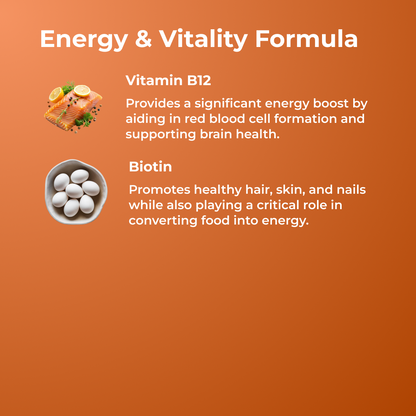 Energy & Vitality Formula

Vitamin B12

Provides a significant energy boost by aiding in red blood cell formation and supporting brain health.

Biotin

Promotes healthy hair, skin, and nails while also playing a critical role in converting food into energy.